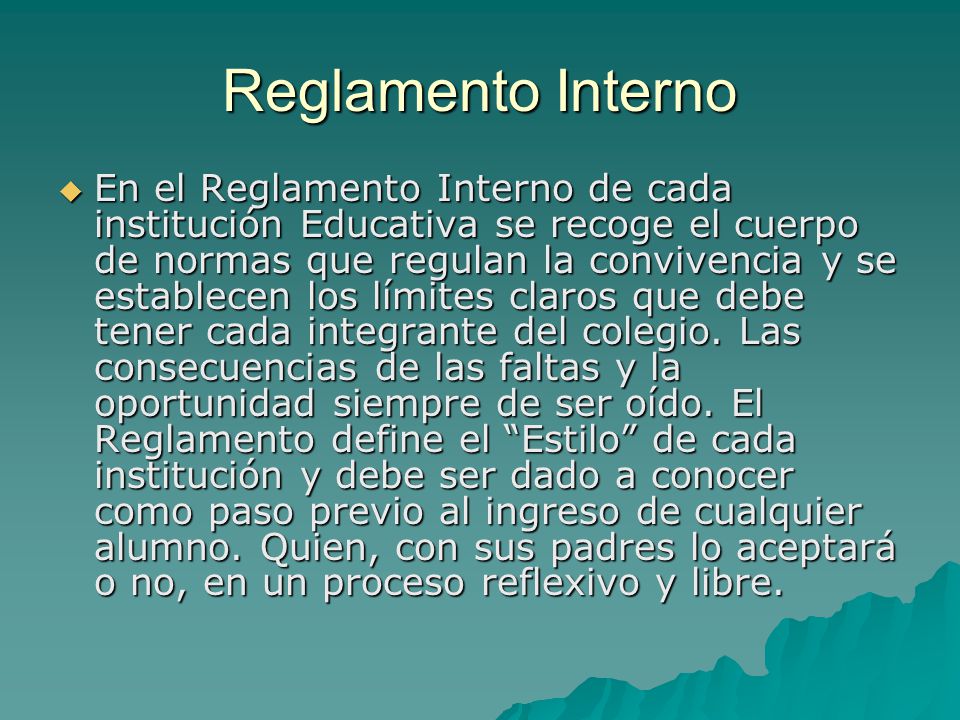 Reglamento Interno

En el Reglamento Interno de cada institución Educativa se recoge el cuerpo de normas que regulan la convivencia y se establecen los límites claros que debe tener cada integrante del colegio. Las consecuencias de las faltas y la oportunidad siempre de ser oído. El Reglamento define el “Estilo” de cada institución y debe ser dado a conocer como paso previo al ingreso de cualquier alumno. Quien, con sus padres lo aceptará o no, en un proceso reflexivo y libre.